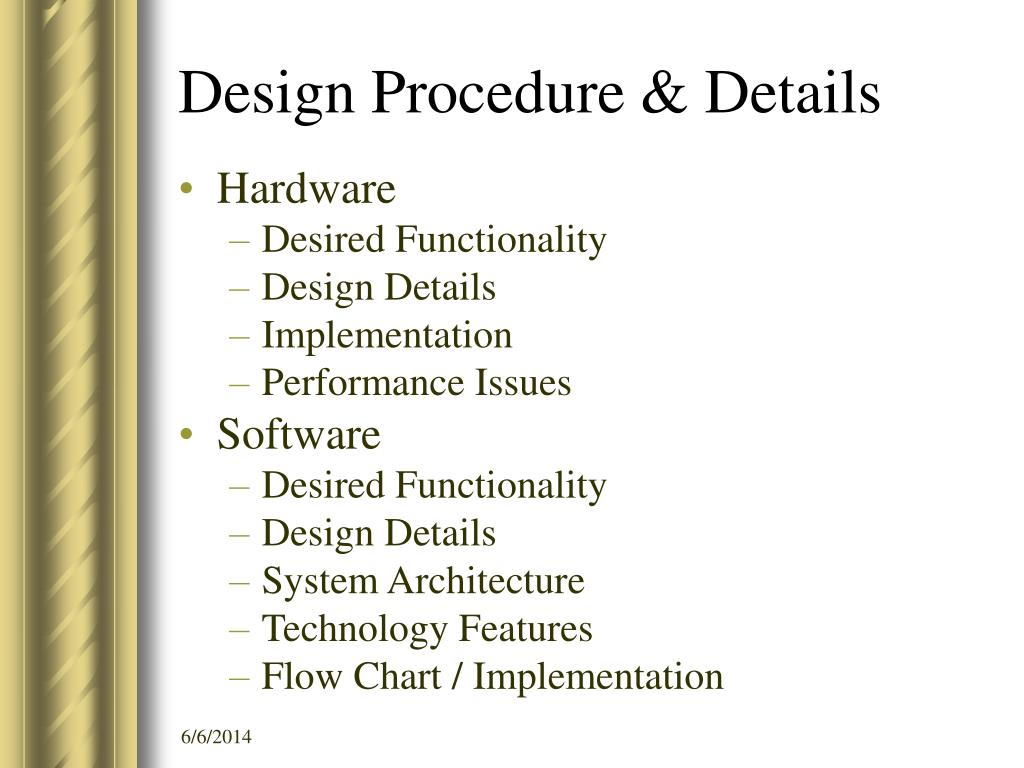 Design Procedure & Details

• Hardware
– Desired Functionality
– Design Details
– Implementation
– Performance Issues
• Software
– Desired Functionality
– Design Details
– System Architecture
– Technology Features
– Flow Chart / Implementation

6/6/2014